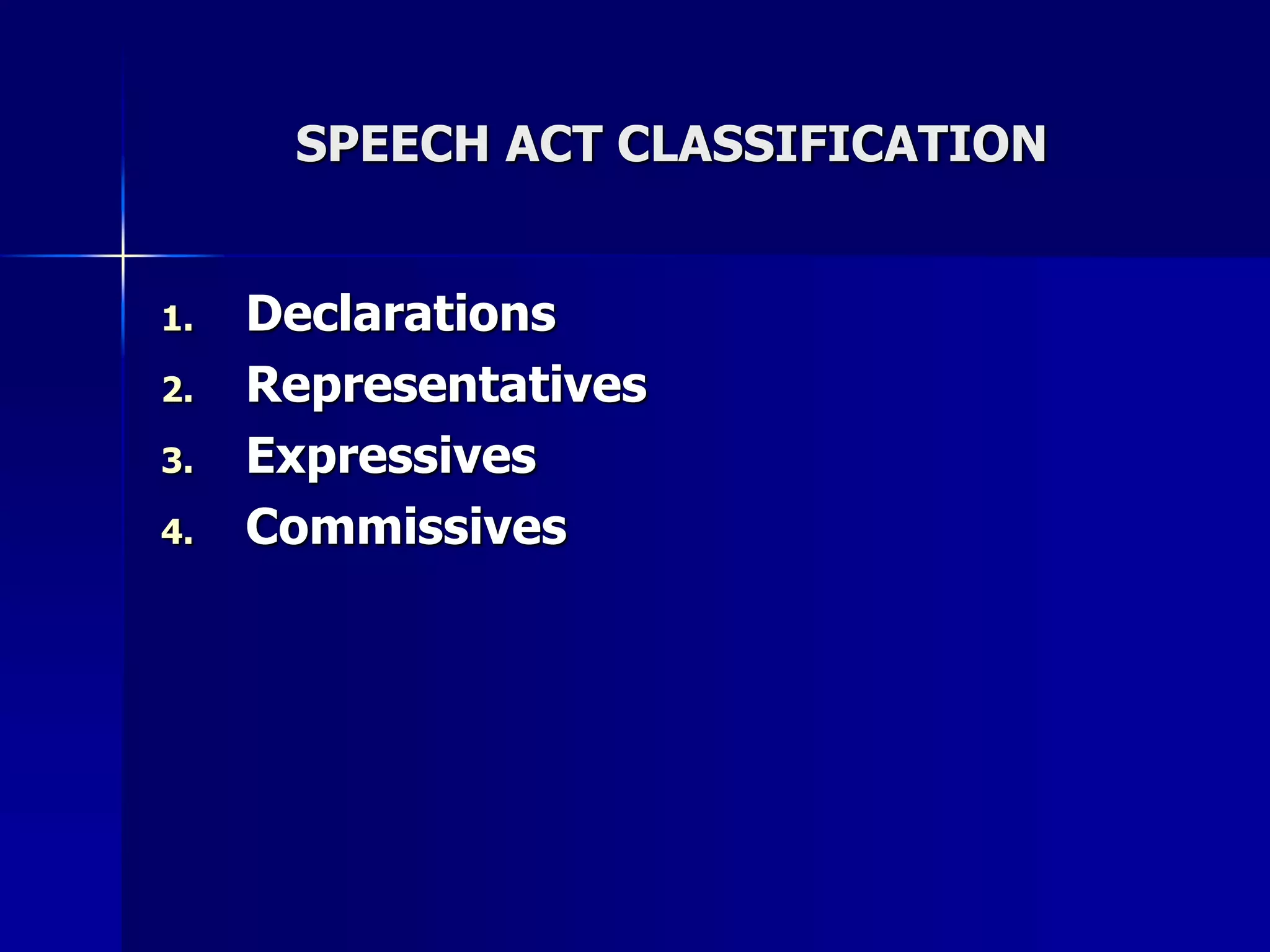 SPEECH ACT CLASSIFICATION

1. Declarations
2. Representatives
3. Expressives
4. Commissives